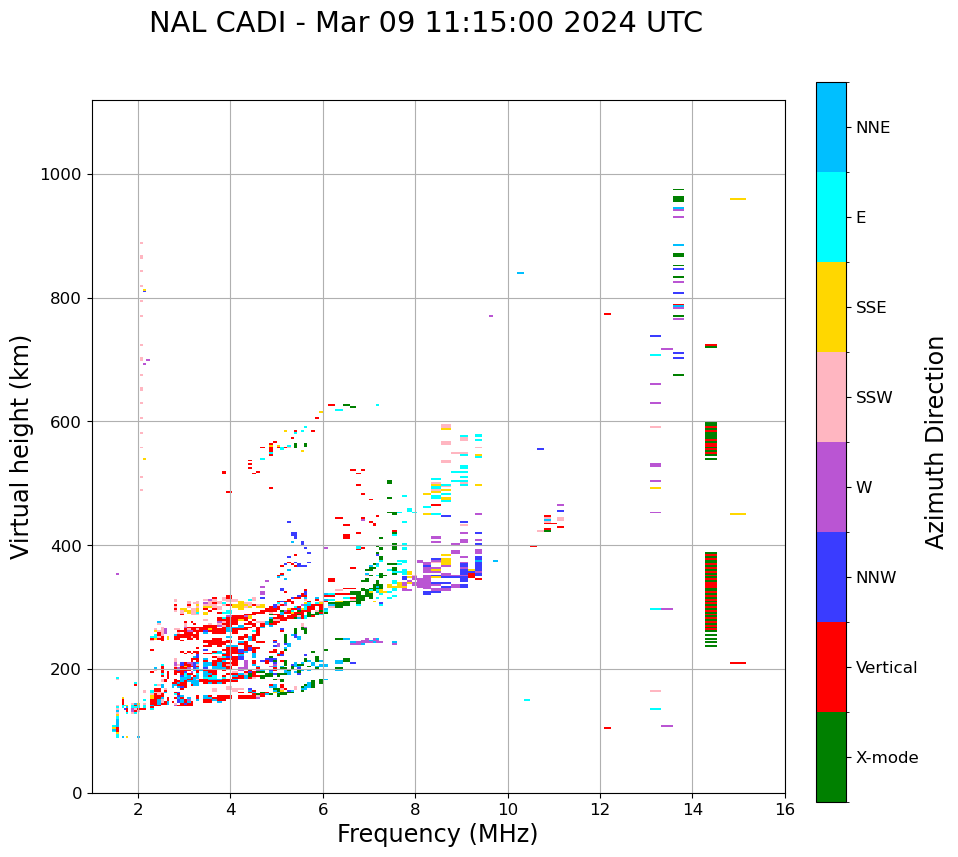 NAL CADI - Mar 09 11:15:00 2024 UTC

Virtual height (km)

1000
800
600
400
200
0

2
4
6
8
10
12
14
16

Frequency (MHz)

NNE
E
SSE
SSW
W
NNW
Vertical
X-mode

Azimuth Direction